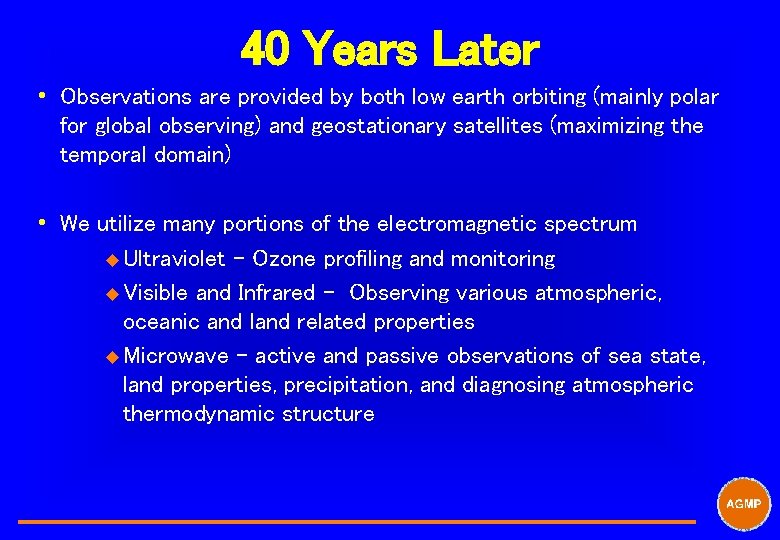 40 Years Later

• Observations are provided by both low earth orbiting (mainly polar for global observing) and geostationary satellites (maximizing the temporal domain)

• We utilize many portions of the electromagnetic spectrum

◆ Ultraviolet – Ozone profiling and monitoring

◆ Visible and Infrared – Observing various atmospheric, oceanic and land related properties

◆ Microwave – active and passive observations of sea state, land properties, precipitation, and diagnosing atmospheric thermodynamic structure

AGMP